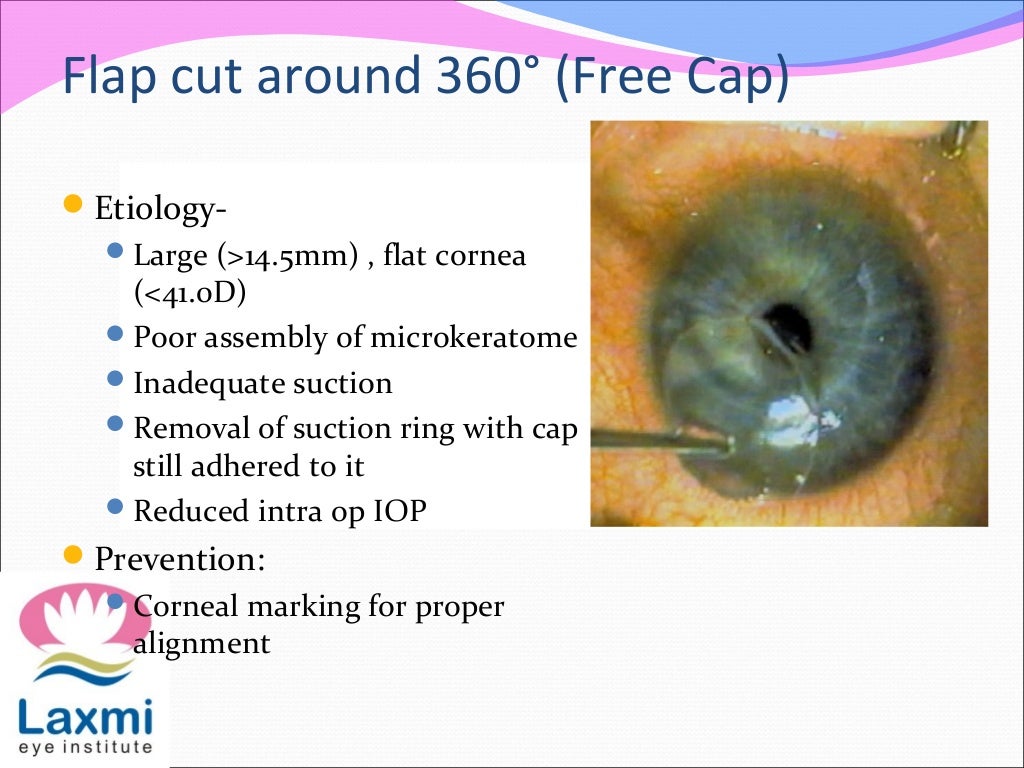 Flap cut around 360° (Free Cap)

Etiology-

Large (>14.5mm) , flat cornea (<41.0D)

Poor assembly of microkeratome

Inadequate suction

Removal of suction ring with cap still adhered to it

Reduced intra op IOP

Prevention:

Corneal marking for proper alignment

Laxmi
eye institute